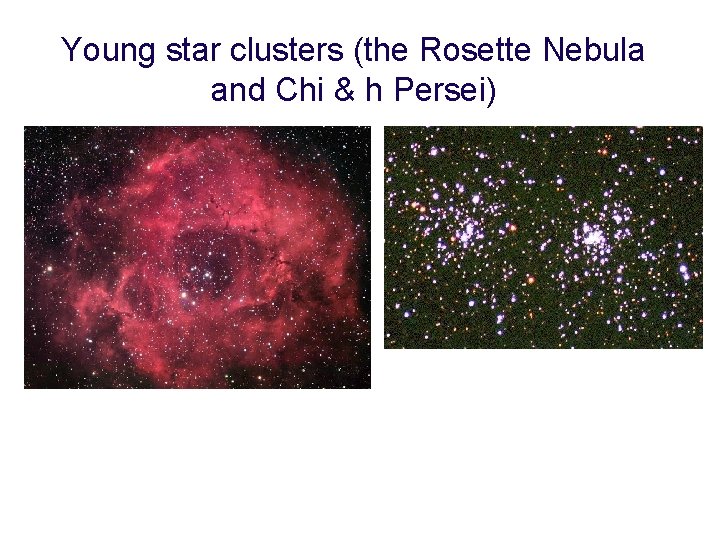 Young star clusters (the Rosette Nebula and Chi & h Persei)